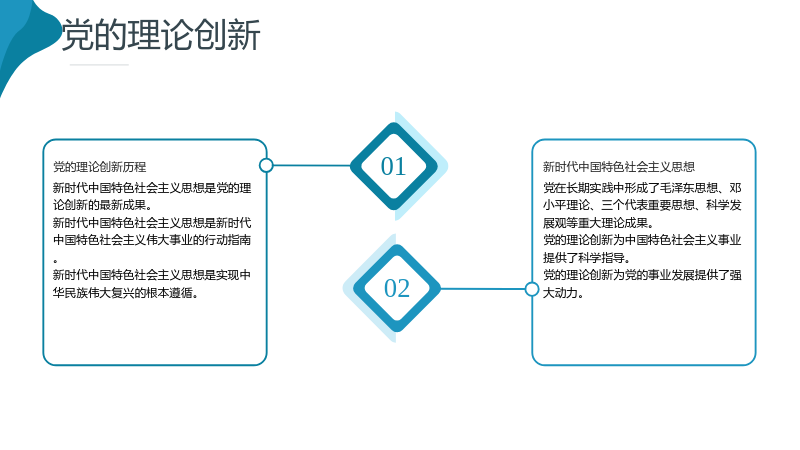 党的理论创新

党的理论创新历程

新时代中国特色社会主义思想是党的理论创新的最新成果。

新时代中国特色社会主义思想是新时代中国特色社会主义伟大事业的行动指南。

新时代中国特色社会主义思想是实现中华民族伟大复兴的根本遵循。

01

02

新时代中国特色社会主义思想

党在长期实践中形成了毛泽东思想、邓小平理论、三个代表重要思想、科学发展观等重大理论成果。

党的理论创新为中国特色社会主义事业提供了科学指导。

党的理论创新为党的事业发展提供了强大动力。